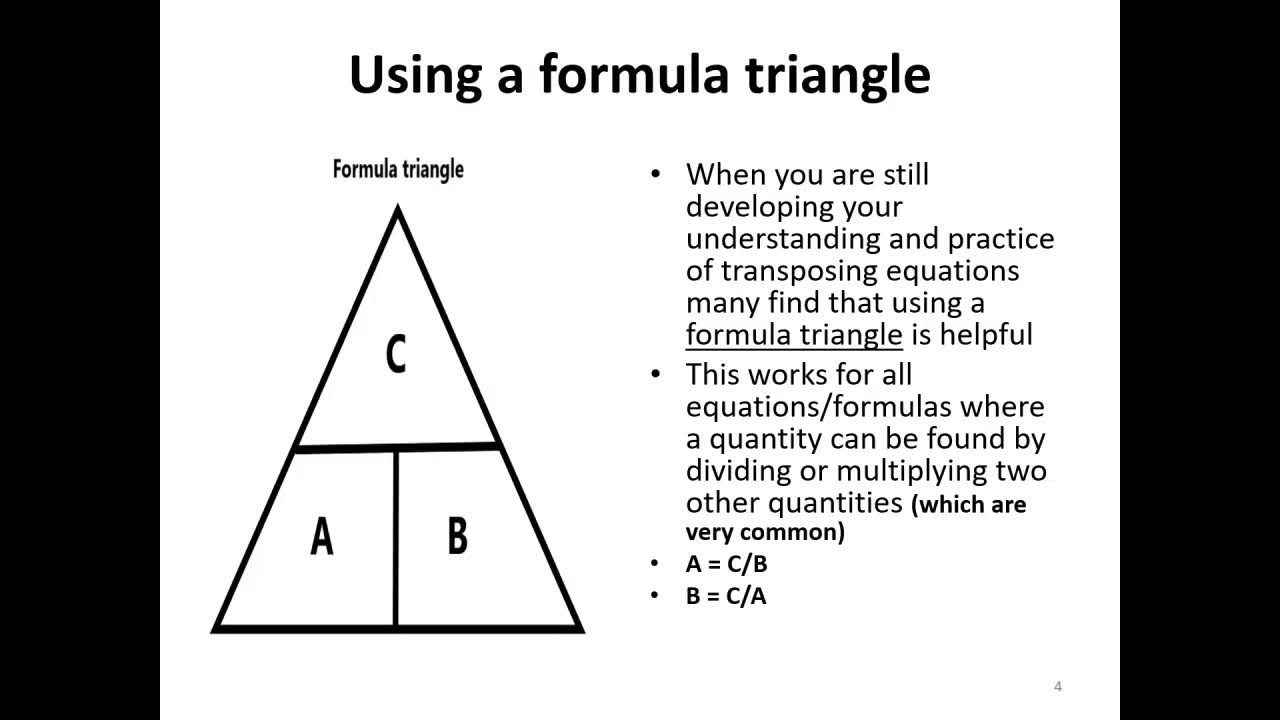 Using a formula triangle

Formula triangle

C

A

B

• When you are still developing your understanding and practice of transposing equations many find that using a formula triangle is helpful

• This works for all equations/formulas where a quantity can be found by dividing or multiplying two other quantities (which are very common)

• A = C/B

• B = C/A

4